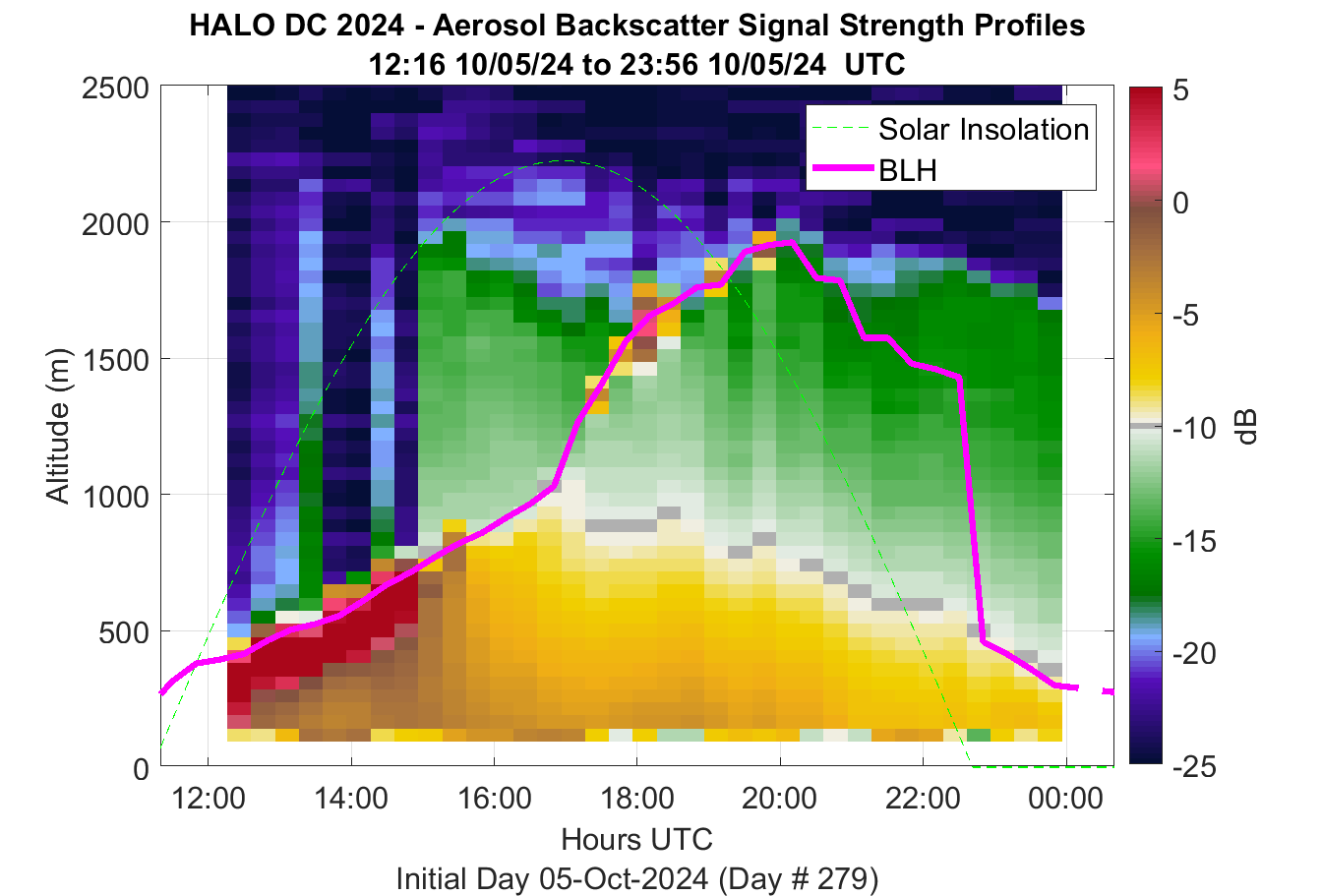 HALO DC 2024 - Aerosol Backscatter Signal Strength Profiles
12:16 10/05/24 to 23:56 10/05/24 UTC

Solar Insolation
BLH

Altitude (m)
2500
2000
1500
1000
500
0

12:00
14:00
16:00
18:00
20:00
22:00
00:00
Hours UTC
Initial Day 05-Oct-2024 (Day # 279)

5
0
-5
-10
-15
-20
-25
dB